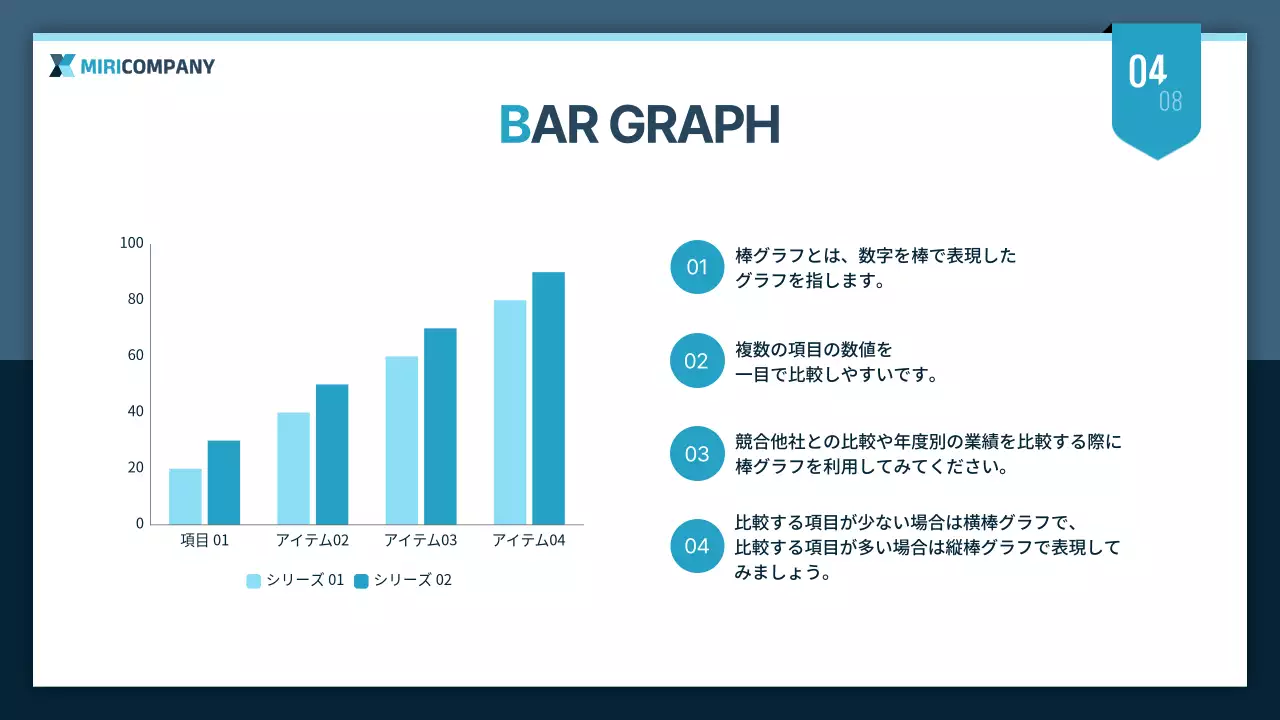 MIRICOMPANY

04
08

BAR GRAPH

100
80
60
40
20
0
項目 01
アイテム02
アイテム03
アイテム04
シリーズ 01
シリーズ 02

01
棒グラフとは、数字を棒で表現したグラフを指します。

02
複数の項目の数値を一目で比較しやすいです。

03
競合他社との比較や年度別の業績を比較する際に棒グラフを利用してみてください。

04
比較する項目が少ない場合は横棒グラフで、比較する項目が多い場合は縦棒グラフで表現してみましょう。